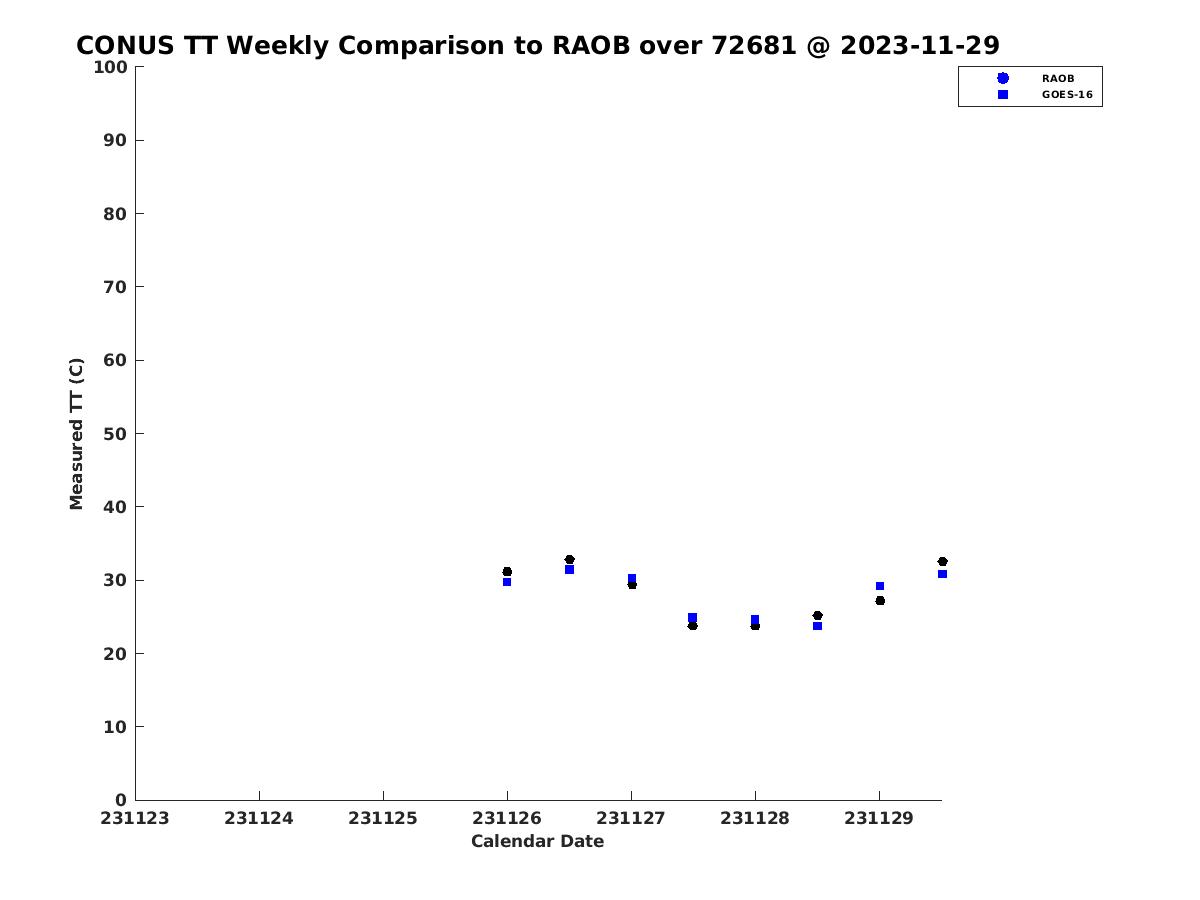 CONUS TT Weekly Comparison to RAOB over 72681 @ 2023-11-29

RAOB
GOES-16

Measured TT (C)

100
90
80
70
60
50
40
30
20
10
0

231123
231124
231125
231126
231127
231128
231129

Calendar Date